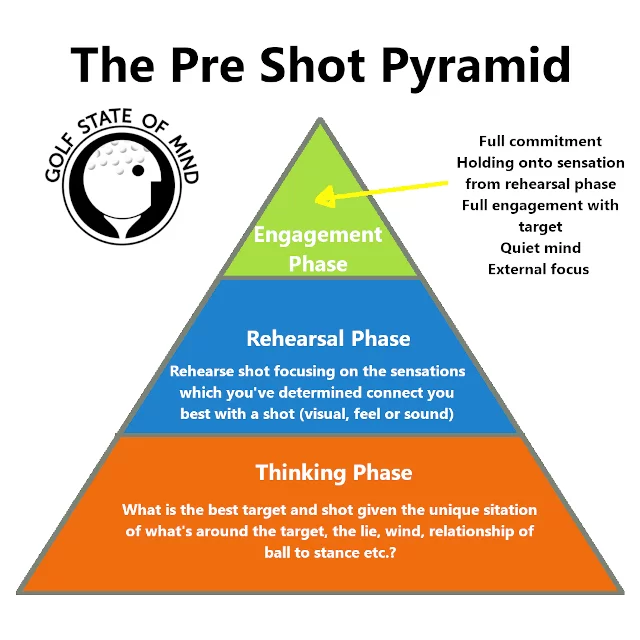 The Pre Shot Pyramid

GOLF STATE OF MIND

Full commitment
Holding onto sensation from rehearsal phase
Full engagement with target
Quiet mind
External focus

Engagement Phase

Rehearsal Phase

Rehearse shot focusing on the sensations which you've determined connect you best with a shot (visual, feel or sound)

Thinking Phase

What is the best target and shot given the unique sitation of what's around the target, the lie, wind, relationship of ball to stance etc.?